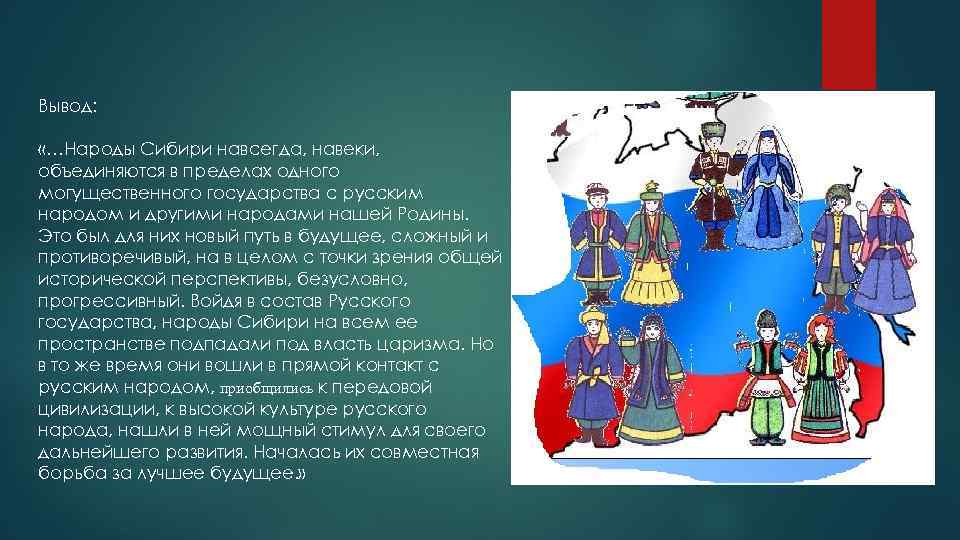 Вывод:

«…Народы Сибири навсегда, навеки, объединяются в пределах одного могущественного государства с русским народом и другими народами нашей Родины. Это был для них новый путь в будущее, сложный и противоречивый, на в целом с точки зрения общей исторической перспективы, безусловно, прогрессивный. Войдя в состав Русского государства, народы Сибири на всем ее пространстве подпадали под власть царизма. Но в то же время они вошли в прямой контакт с русским народом, приобщились к передовой цивилизации, к высокой культуре русского народа, нашли в ней мощный стимул для своего дальнейшего развития. Началась их совместная борьба за лучшее будущее.»